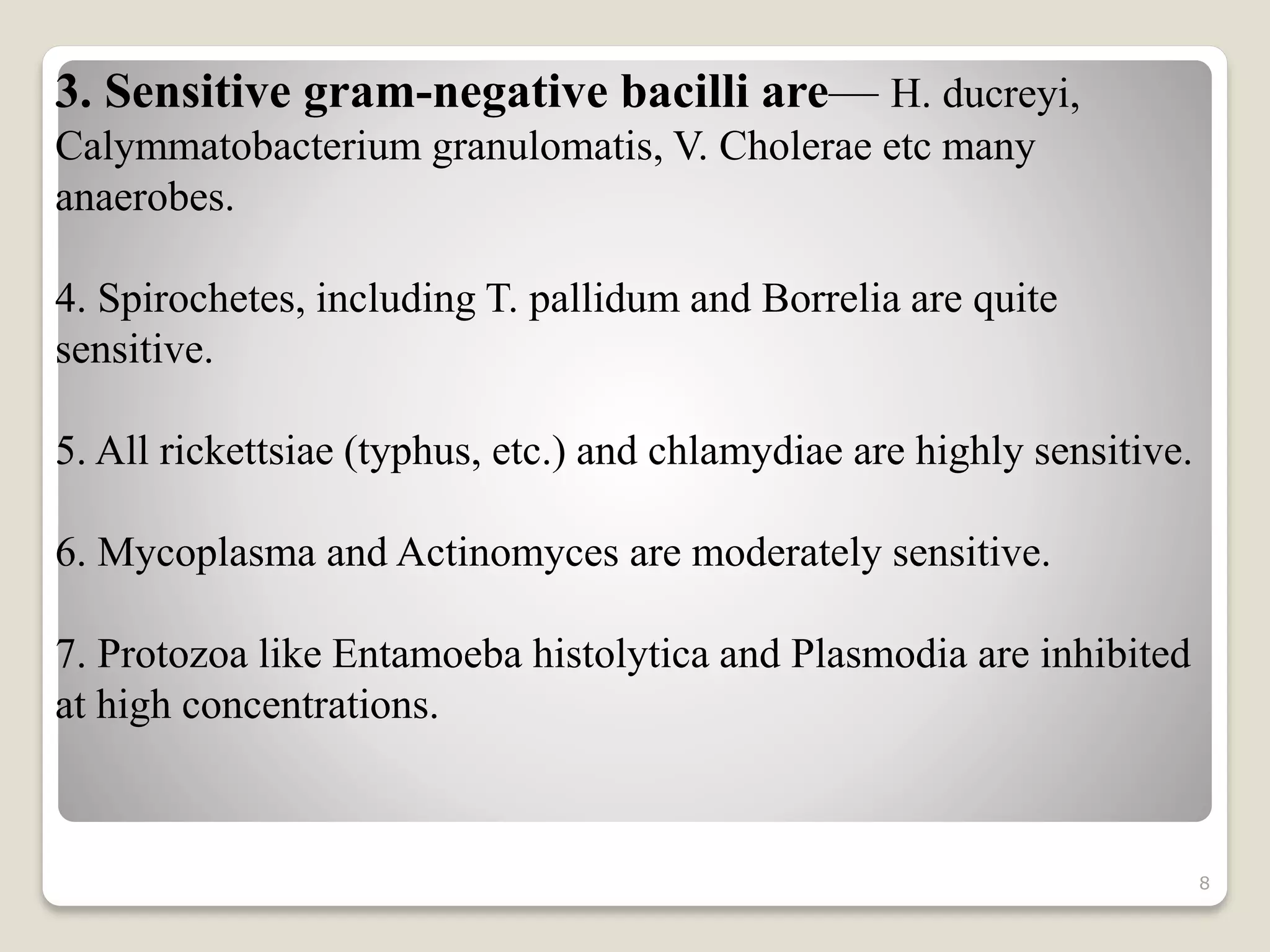 3. Sensitive gram-negative bacilli are— H. ducreyi, Calymmatobacterium granulomatis, V. Cholerae etc many anaerobes.

4. Spirochetes, including T. pallidum and Borrelia are quite sensitive.

5. All rickettsiae (typhus, etc.) and chlamydiae are highly sensitive.

6. Mycoplasma and Actinomyces are moderately sensitive.

7. Protozoa like Entamoeba histolytica and Plasmodia are inhibited at high concentrations.

8